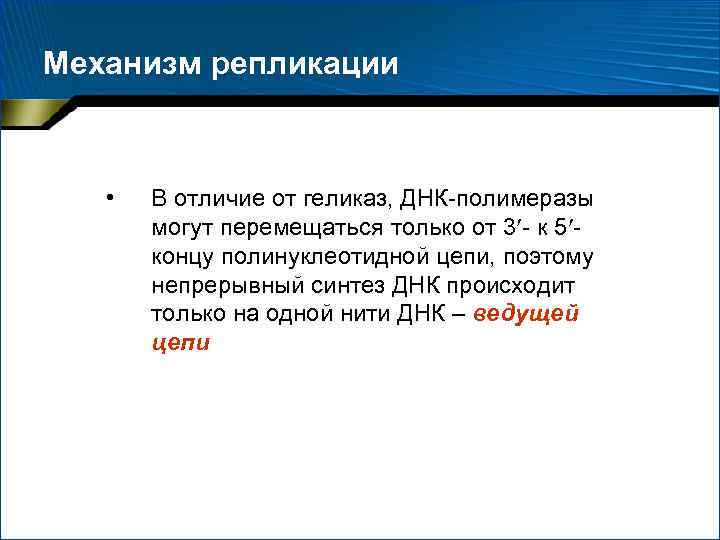 Механизм репликации

• В отличие от геликаз, ДНК-полимеразы могут перемещаться только от 3′- к 5′-концу полинуклеотидной цепи, поэтому непрерывный синтез ДНК происходит только на одной нити ДНК – ведущей цепи